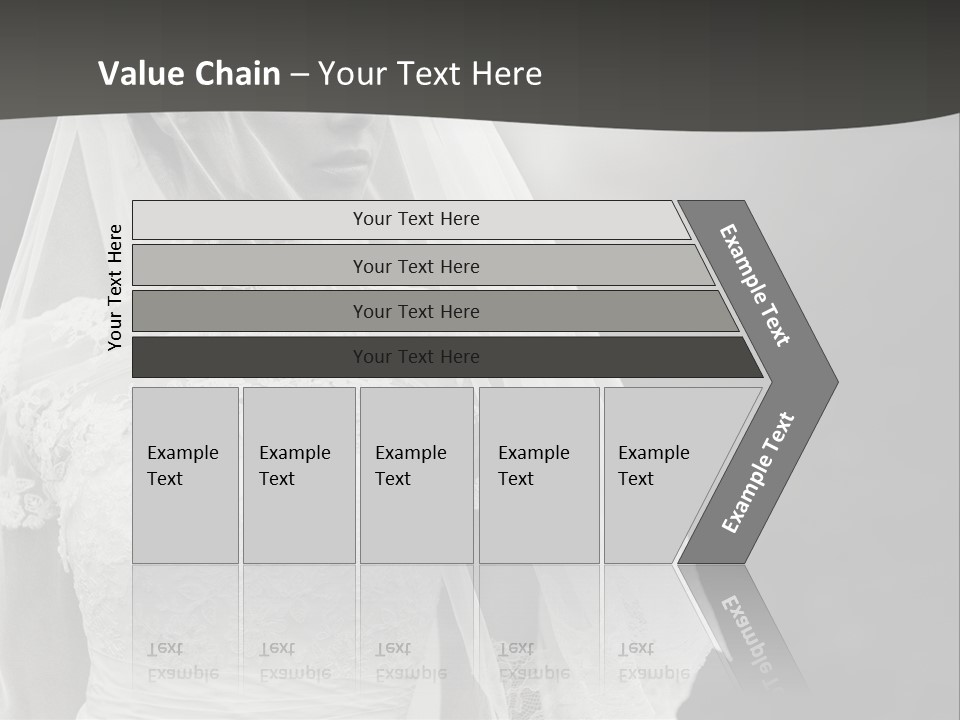 Value Chain – Your Text Here

Your Text Here

Your Text Here

Your Text Here

Your Text Here

Your Text Here

Example Text

Example Text

Example Text

Example Text

Example Text

Example Text

Example Text